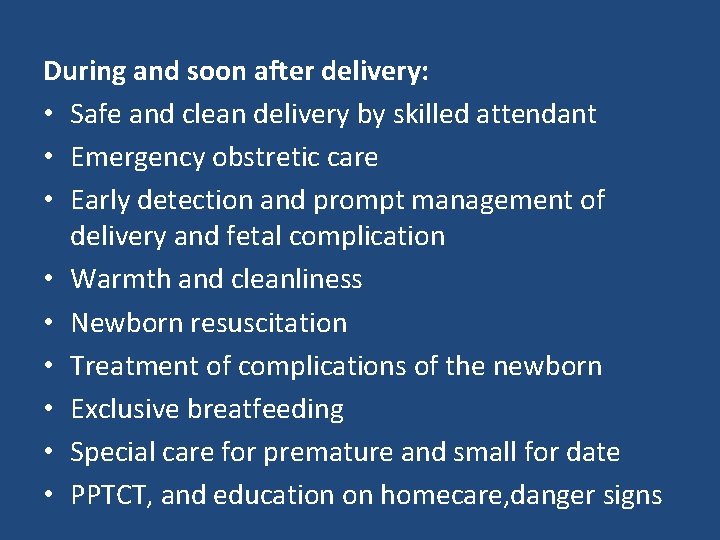 During and soon after delivery:

• Safe and clean delivery by skilled attendant
• Emergency obstretic care
• Early detection and prompt management of delivery and fetal complication
• Warmth and cleanliness
• Newborn resuscitation
• Treatment of complications of the newborn
• Exclusive breatfeeding
• Special care for premature and small for date
• PPTCT, and education on homecare,danger signs